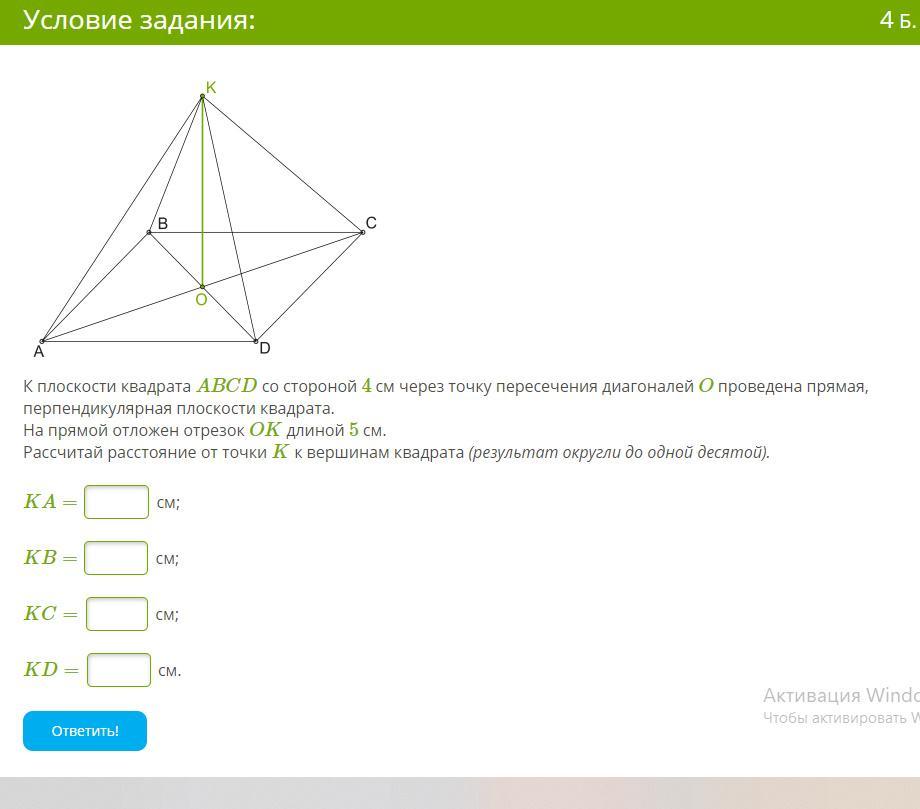 Условие задания:

4 Б.

K

B

C

O

A

D

К плоскости квадрата $ABCD$ со стороной $4$ см через точку пересечения диагоналей $O$ проведена прямая, перпендикулярная плоскости квадрата.
На прямой отложен отрезок $OK$ длиной $5$ см.
Рассчитай расстояние от точки $K$ к вершинам квадрата (результат округли до одной десятой).

$KA =$ см;

$KB =$ см;

$KC =$ см;

$KD =$ см.

Ответить!

Активация Windo
Чтобы активировать W